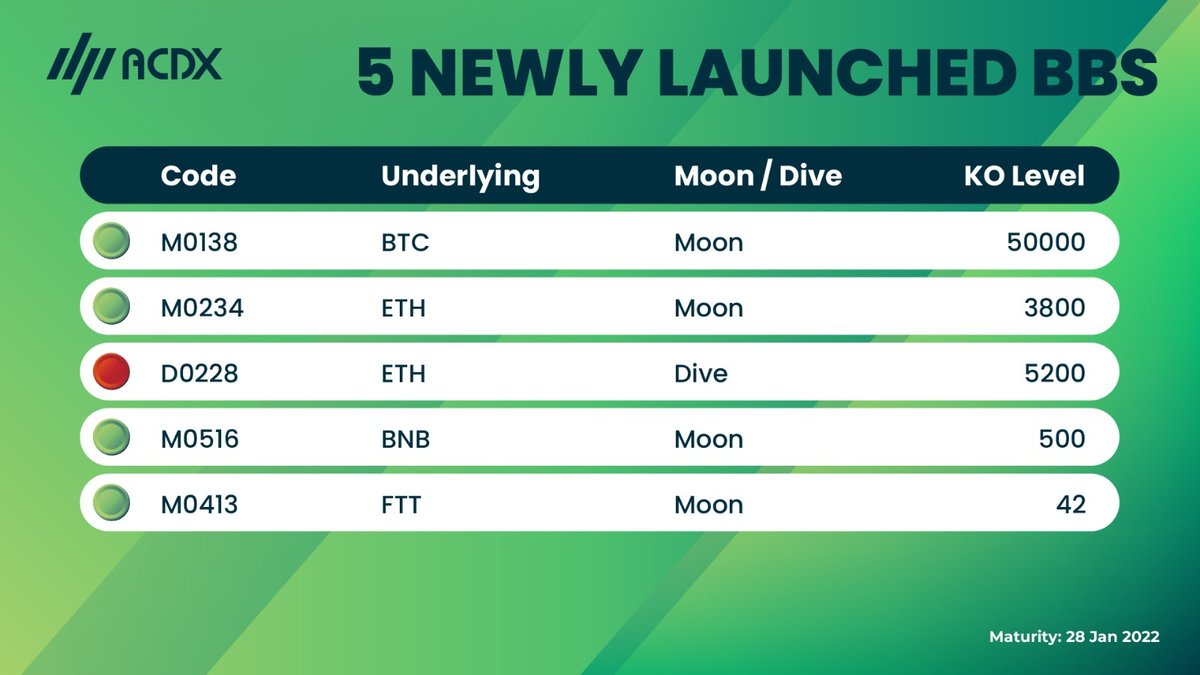 ACDX

5 NEWLY LAUNCHED BBS

| Code | Underlying | Moon / Dive | KO Level |
|---|---|---|---|
| M0138 | BTC | Moon | 50000 |
| M0234 | ETH | Moon | 3800 |
| D0228 | ETH | Dive | 5200 |
| M0516 | BNB | Moon | 500 |
| M0413 | FTT | Moon | 42 |

Maturity: 28 Jan 2022